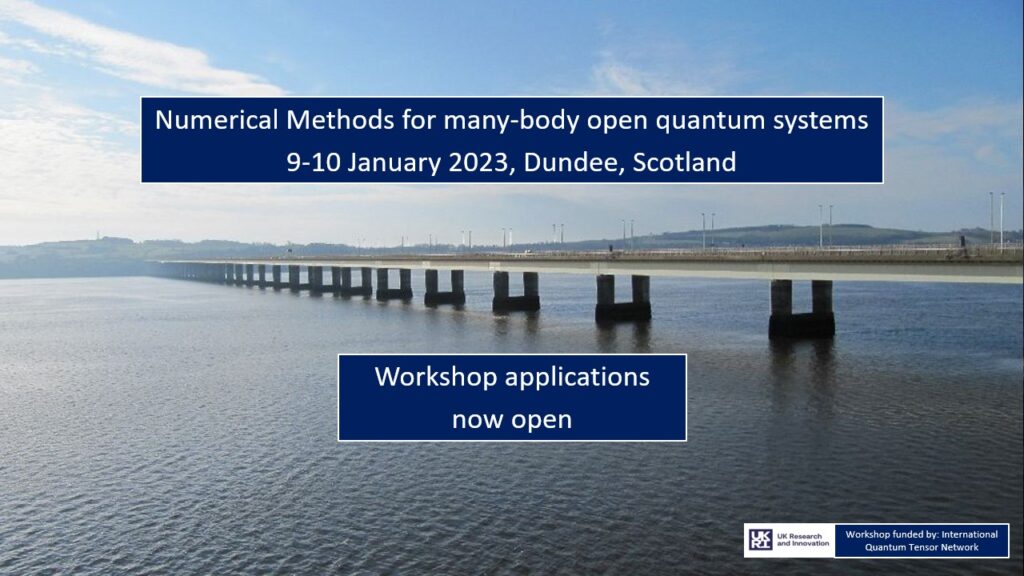 Numerical Methods for many-body open quantum systems
9-10 January 2023, Dundee, Scotland

Workshop applications
now open

UKRI UK Research and Innovation

Workshop funded by: International Quantum Tensor Network